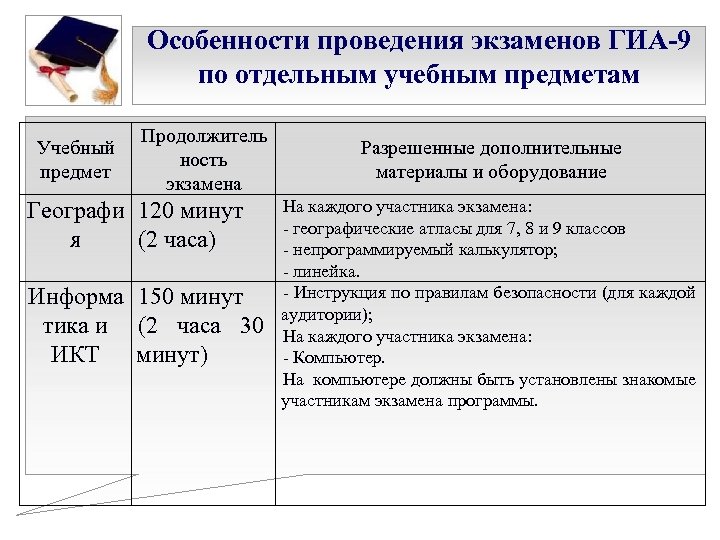 Особенности проведения экзаменов ГИА-9 по отдельным учебным предметам

| Учебный предмет | Продолжительность экзамена | Разрешенные дополнительные материалы и оборудование |
|---|---|---|
| География | 120 минут (2 часа) | На каждого участника экзамена: - географические атласы для 7, 8 и 9 классов - непрограммируемый калькулятор; - линейка. |
| Информатика и ИКТ | 150 минут (2 часа 30 минут) | - Инструкция по правилам безопасности (для каждой аудитории); На каждого участника экзамена: - Компьютер. На компьютере должны быть установлены знакомые участникам экзамена программы. |